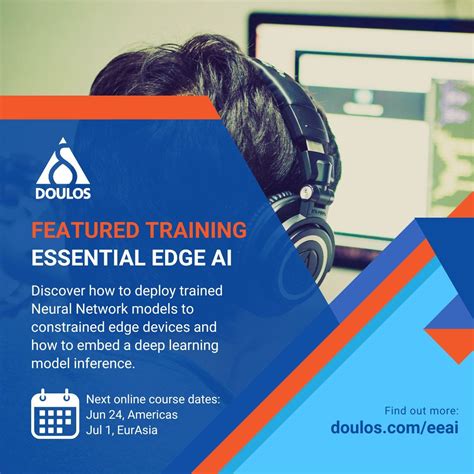 DOULOS

FEATURED TRAINING
ESSENTIAL EDGE AI

Discover how to deploy trained Neural Network models to constrained edge devices and how to embed a deep learning model inference.

Next online course dates:
Jun 24, Americas
Jul 1, EurAsia

Find out more:
doulos.com/eeai